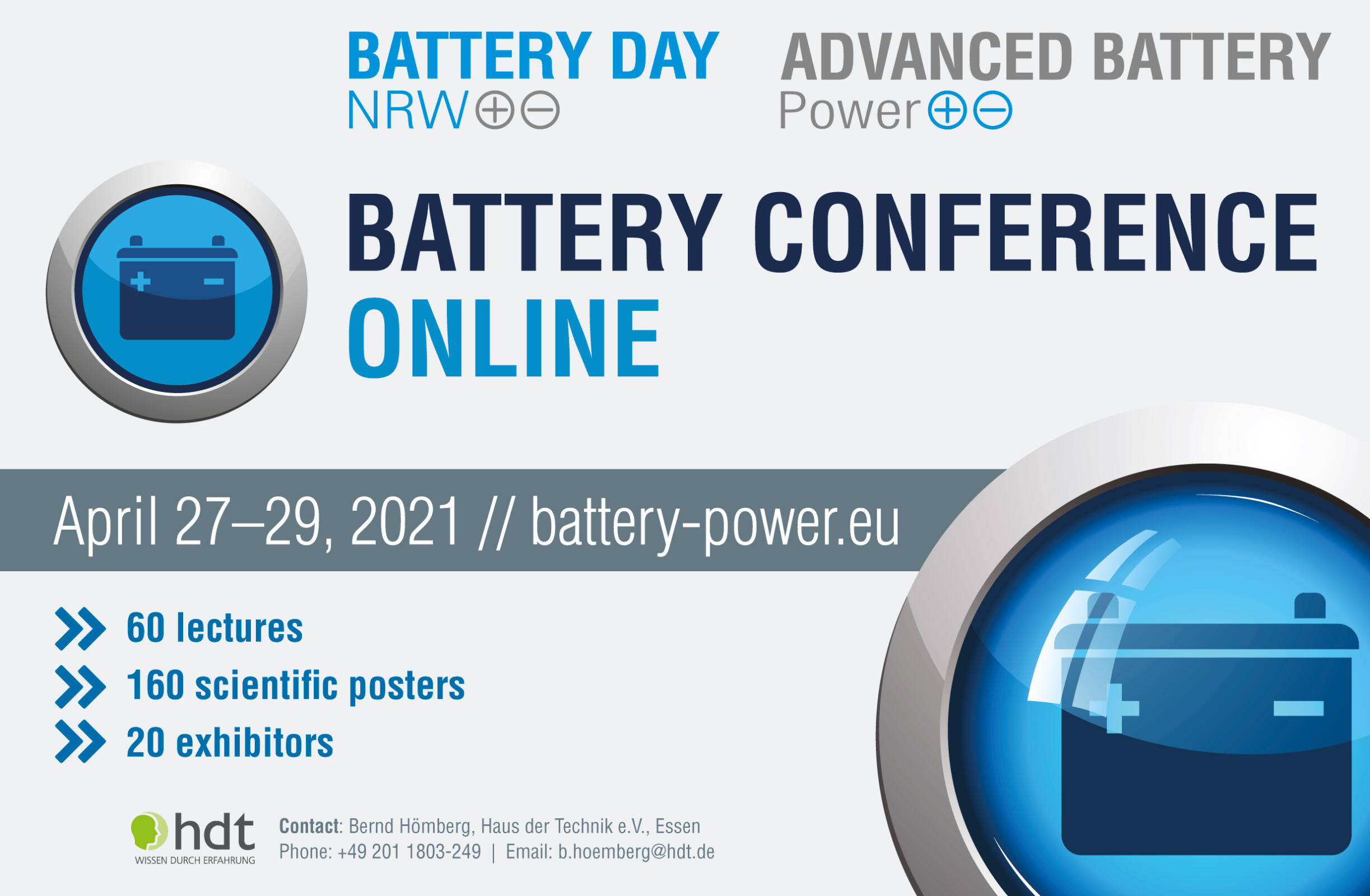 BATTERY DAY
NRW

ADVANCED BATTERY
Power

BATTERY CONFERENCE
ONLINE

April 27–29, 2021 // battery-power.eu

60 lectures
160 scientific posters
20 exhibitors

hdt
WISSEN DURCH ERFAHRUNG

Contact: Bernd Hömberg, Haus der Technik e.V., Essen
Phone: +49 201 1803-249 | Email: b.hoemberg@hdt.de